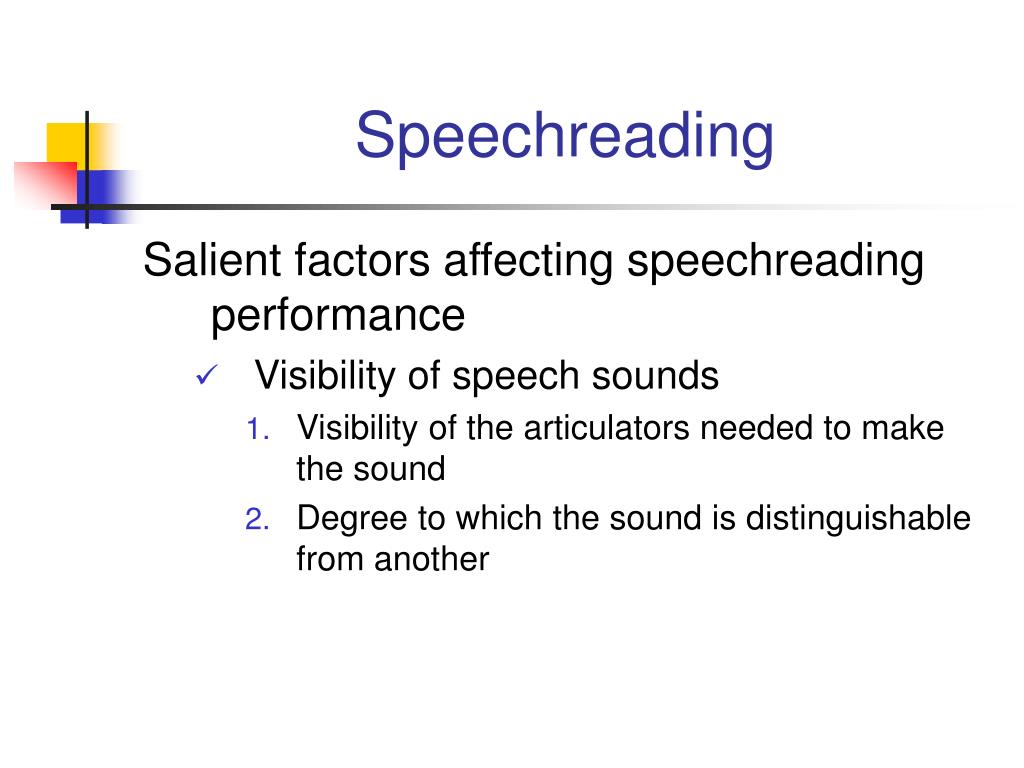 Speechreading

Salient factors affecting speechreading performance

✓ Visibility of speech sounds

1. Visibility of the articulators needed to make the sound
2. Degree to which the sound is distinguishable from another